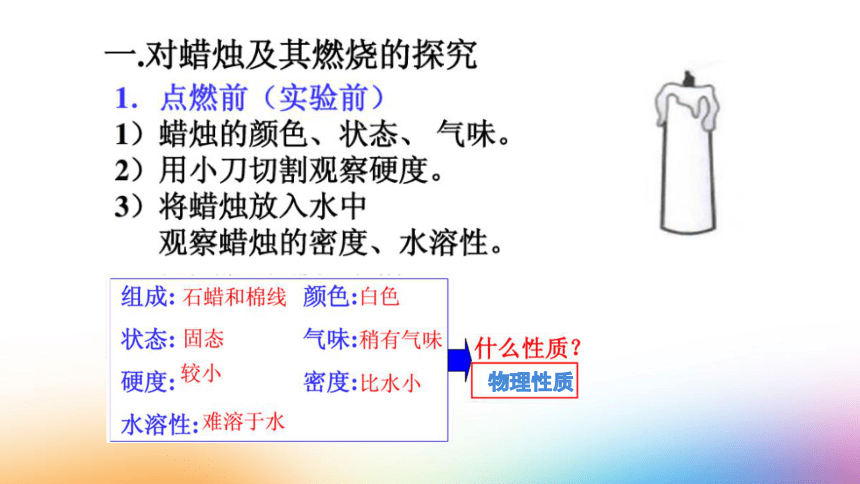 一.对蜡烛及其燃烧的探究

1. 点燃前（实验前）

1）蜡烛的颜色、状态、 气味。

2）用小刀切割观察硬度。

3）将蜡烛放入水中
观察蜡烛的密度、水溶性。

组成: 石蜡和棉线　颜色:白色

状态: 固态　气味:稍有气味

硬度: 较小　密度:比水小

水溶性: 难溶于水

什么性质？

物理性质